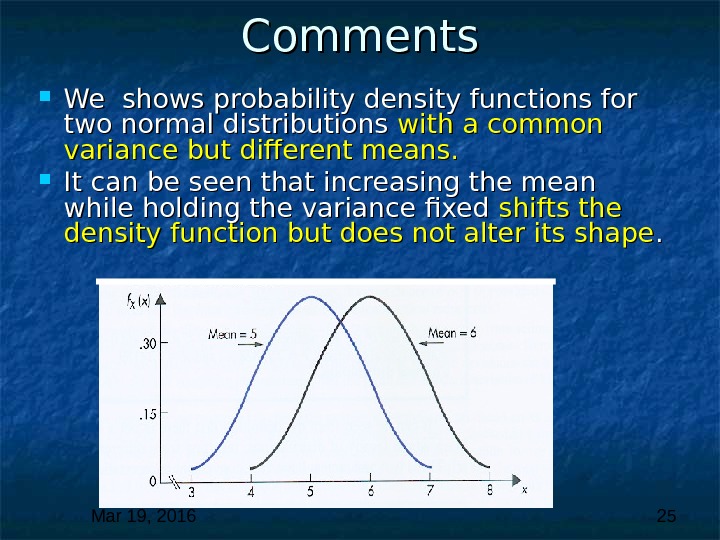 Comments

We shows probability density functions for two normal distributions with a common variance but different means.

It can be seen that increasing the mean while holding the variance fixed shifts the density function but does not alter its shape.

$f_X(x)$

Mean = 5

Mean = 6

.30

.15

0

3 4 5 6 7 8 x

Mar 19, 2016

25